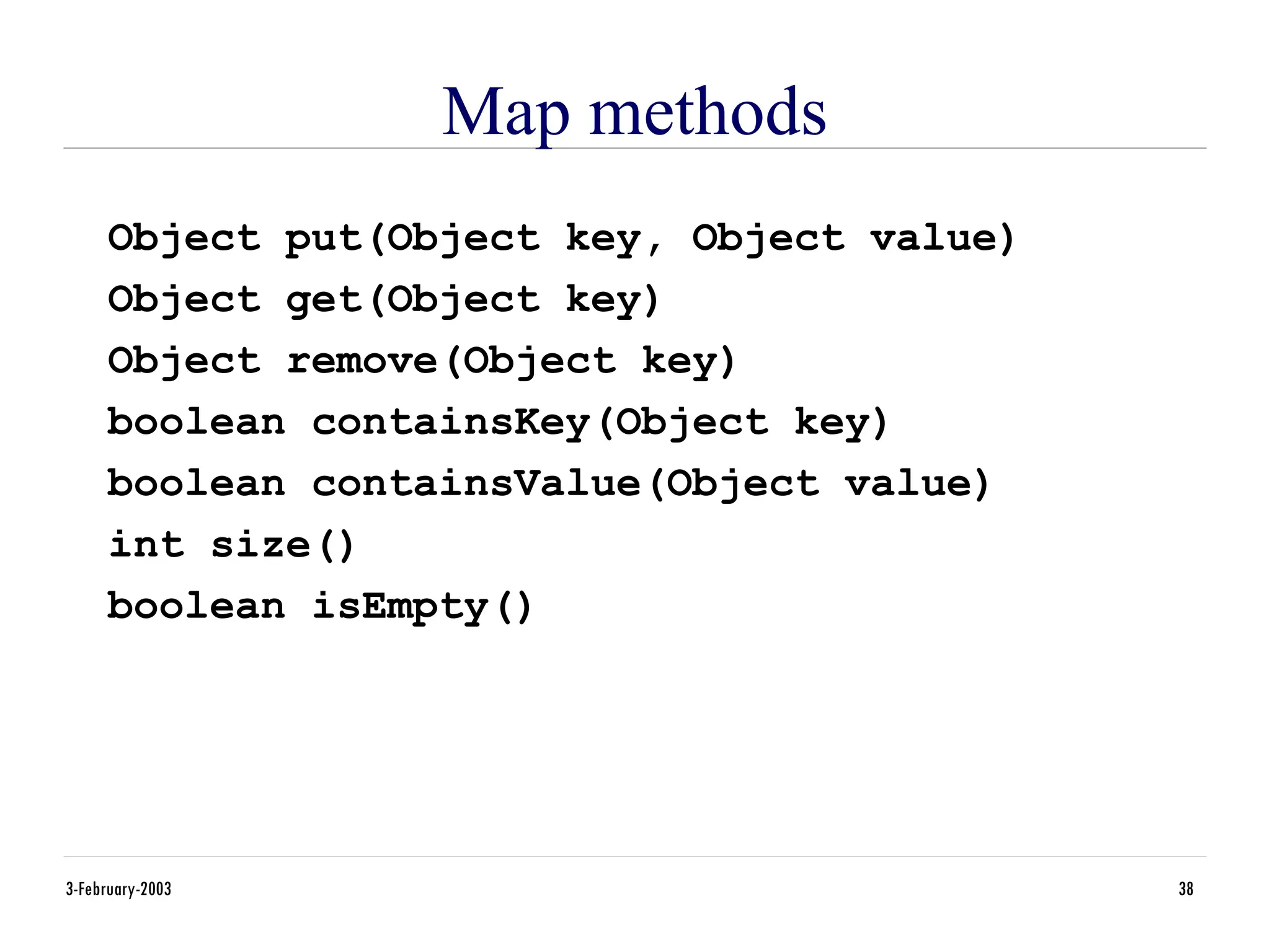 Map methods

Object put(Object key, Object value)

Object get(Object key)

Object remove(Object key)

boolean containsKey(Object key)

boolean containsValue(Object value)

int size()

boolean isEmpty()

3-February-2003

38